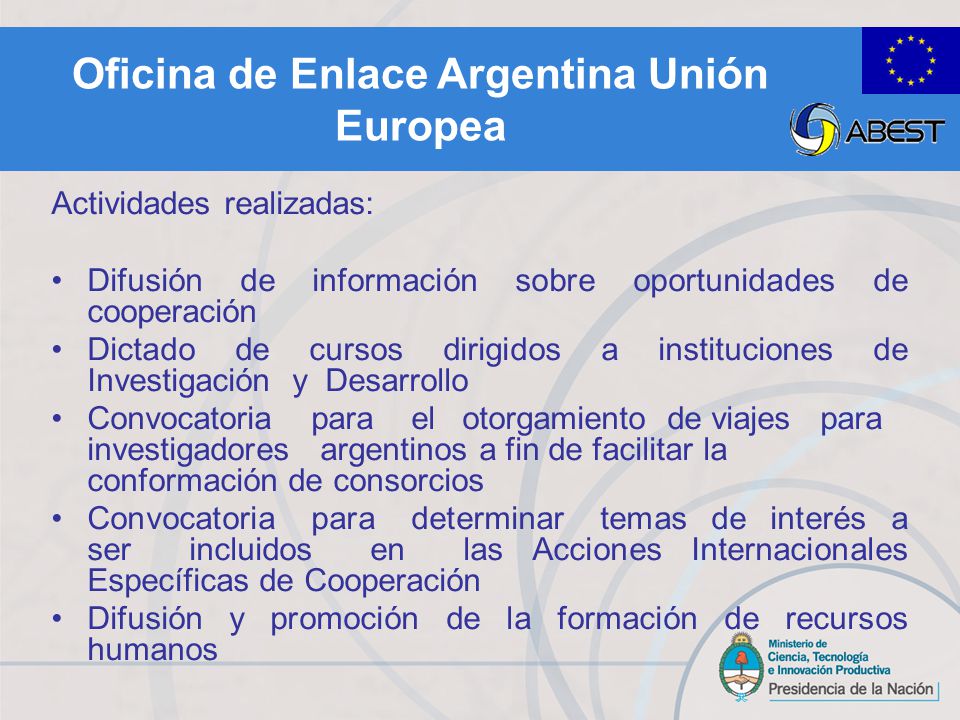 Oficina de Enlace Argentina Unión Europea

ABEST

Actividades realizadas:

• Difusión de información sobre oportunidades de cooperación
• Dictado de cursos dirigidos a instituciones de Investigación y Desarrollo
• Convocatoria para el otorgamiento de viajes para investigadores argentinos a fin de facilitar la conformación de consorcios
• Convocatoria para determinar temas de interés a ser incluidos en las Acciones Internacionales Específicas de Cooperación
• Difusión y promoción de la formación de recursos humanos

Ministerio de Ciencia, Tecnología e Innovación Productiva
Presidencia de la Nación